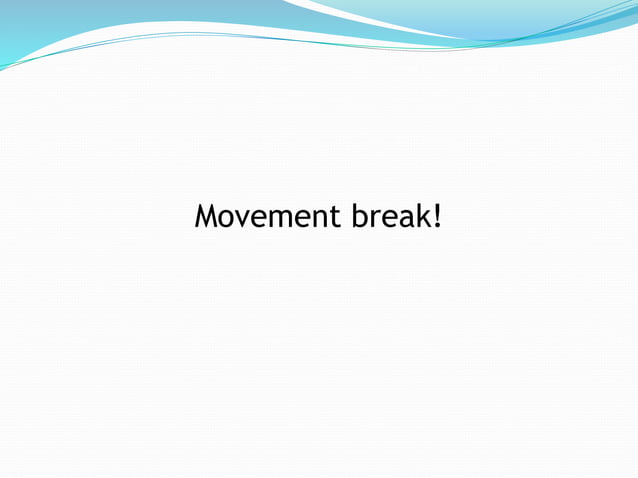 Movement break!